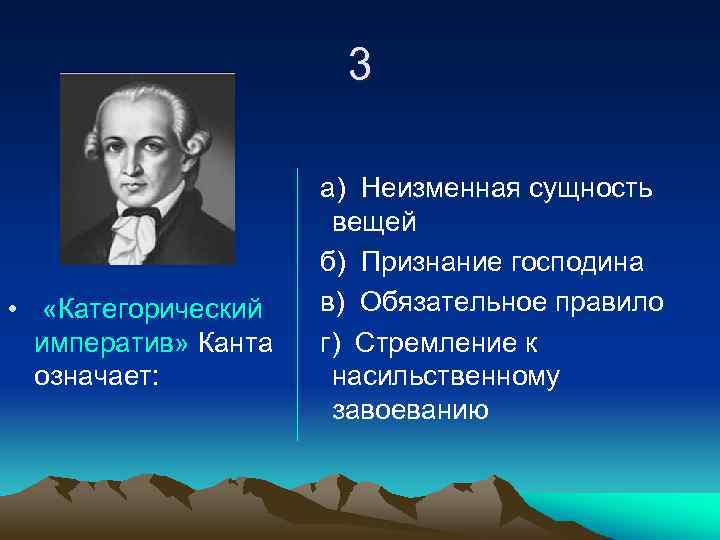 3

• «Категорический императив» Канта означает:

а) Неизменная сущность вещей

б) Признание господина

в) Обязательное правило

г) Стремление к насильственному завоеванию